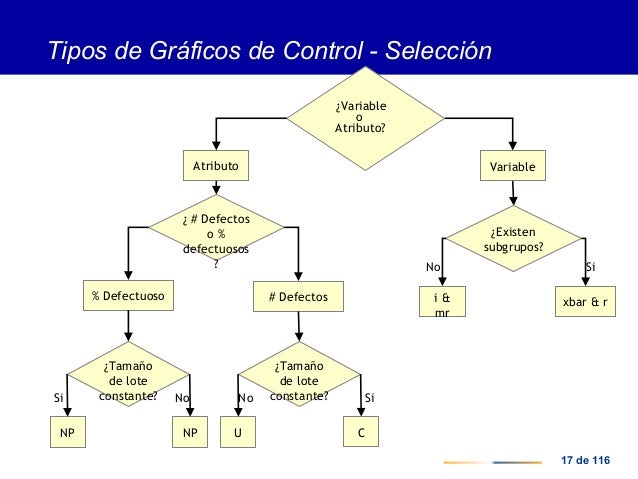 Tipos de Gráficos de Control - Selección

¿Variable o Atributo?

Atributo

Variable

¿ # Defectos o % defectuosos ?

¿Existen subgrupos?

No

Si

% Defectuoso

# Defectos

i & mr

xbar & r

¿Tamaño de lote constante?

Si

No

¿Tamaño de lote constante?

No

Si

NP

NP

U

C

17 de 116